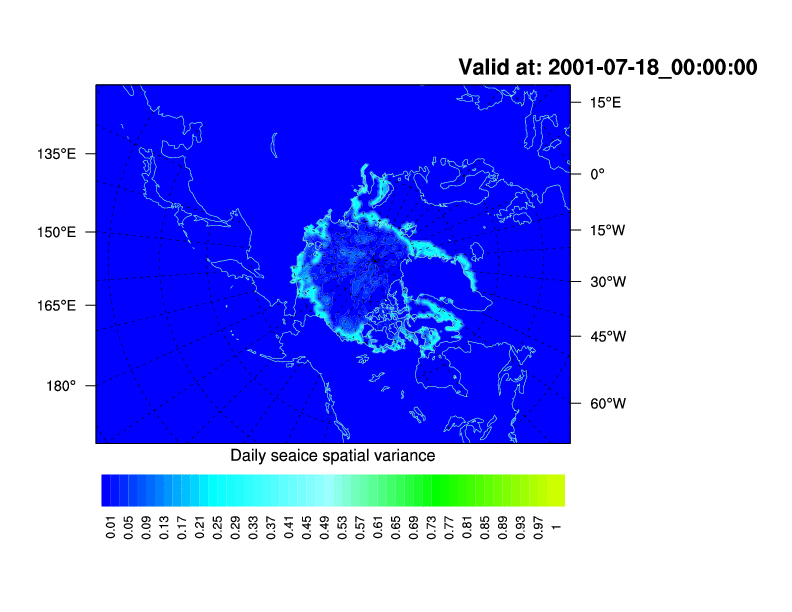 Valid at: 2001-07-18_00:00:00

135°E
150°E
165°E
180°

15°E
0°
15°W
30°W
45°W
60°W

Daily seaice spatial variance

0.01 0.05 0.09 0.13 0.17 0.21 0.25 0.29 0.33 0.37 0.41 0.45 0.49 0.53 0.57 0.61 0.65 0.69 0.73 0.77 0.81 0.85 0.89 0.93 0.97 1